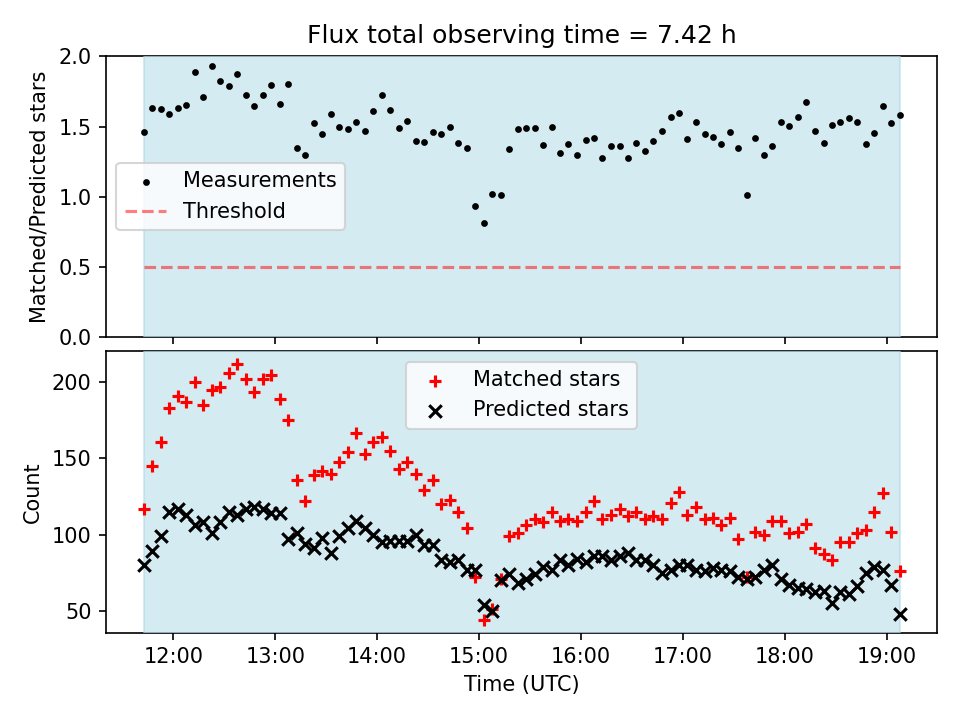 Flux total observing time = 7.42 h

Matched/Predicted stars

2.0
1.5
1.0
0.5
0.0

Measurements
Threshold

Count

200
150
100
50

Matched stars
Predicted stars

12:00 13:00 14:00 15:00 16:00 17:00 18:00 19:00

Time (UTC)